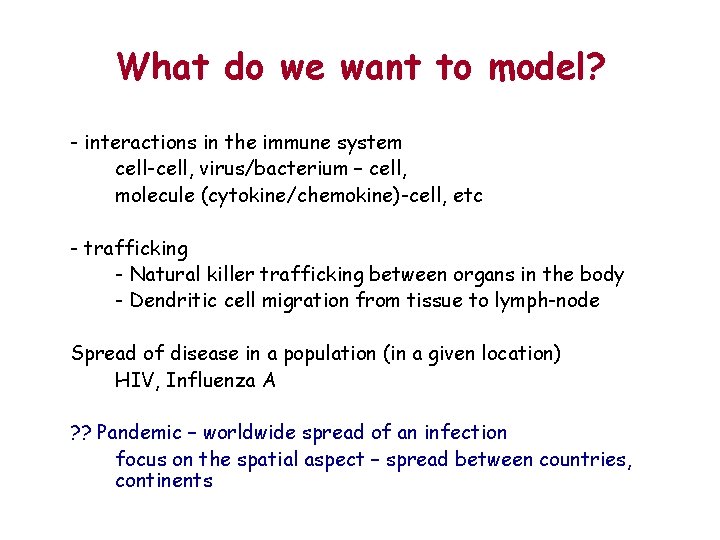 What do we want to model?

- interactions in the immune system
cell-cell, virus/bacterium – cell,
molecule (cytokine/chemokine)-cell, etc

- trafficking
- Natural killer trafficking between organs in the body
- Dendritic cell migration from tissue to lymph-node

Spread of disease in a population (in a given location)
HIV, Influenza A

?? Pandemic – worldwide spread of an infection
focus on the spatial aspect – spread between countries, continents